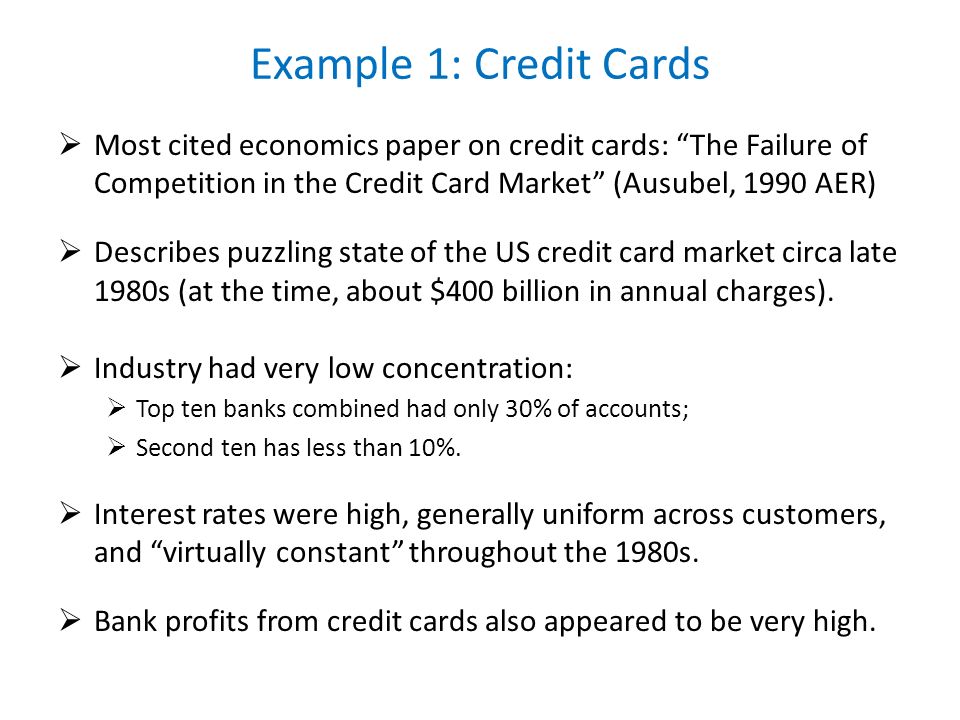 Example 1: Credit Cards

➢ Most cited economics paper on credit cards: “The Failure of Competition in the Credit Card Market” (Ausubel, 1990 AER)

➢ Describes puzzling state of the US credit card market circa late 1980s (at the time, about \$400 billion in annual charges).

➢ Industry had very low concentration:
➢ Top ten banks combined had only 30% of accounts;
➢ Second ten has less than 10%.

➢ Interest rates were high, generally uniform across customers, and “virtually constant” throughout the 1980s.

➢ Bank profits from credit cards also appeared to be very high.